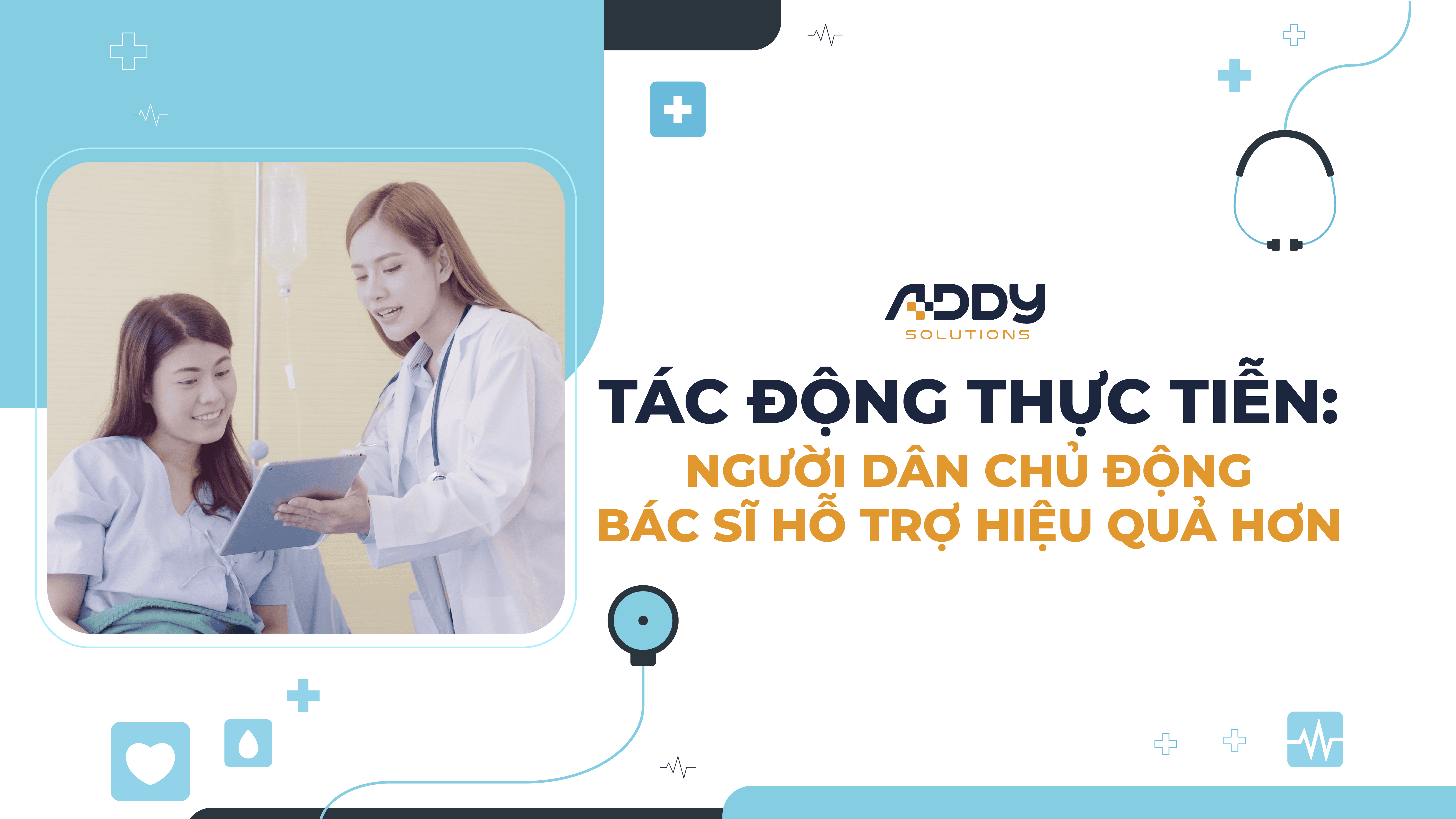 ADDY
SOLUTIONS

TÁC ĐỘNG THỰC TIỄN:
NGƯỜI DÂN CHỦ ĐỘNG
BÁC SĨ HỖ TRỢ HIỆU QUẢ HƠN